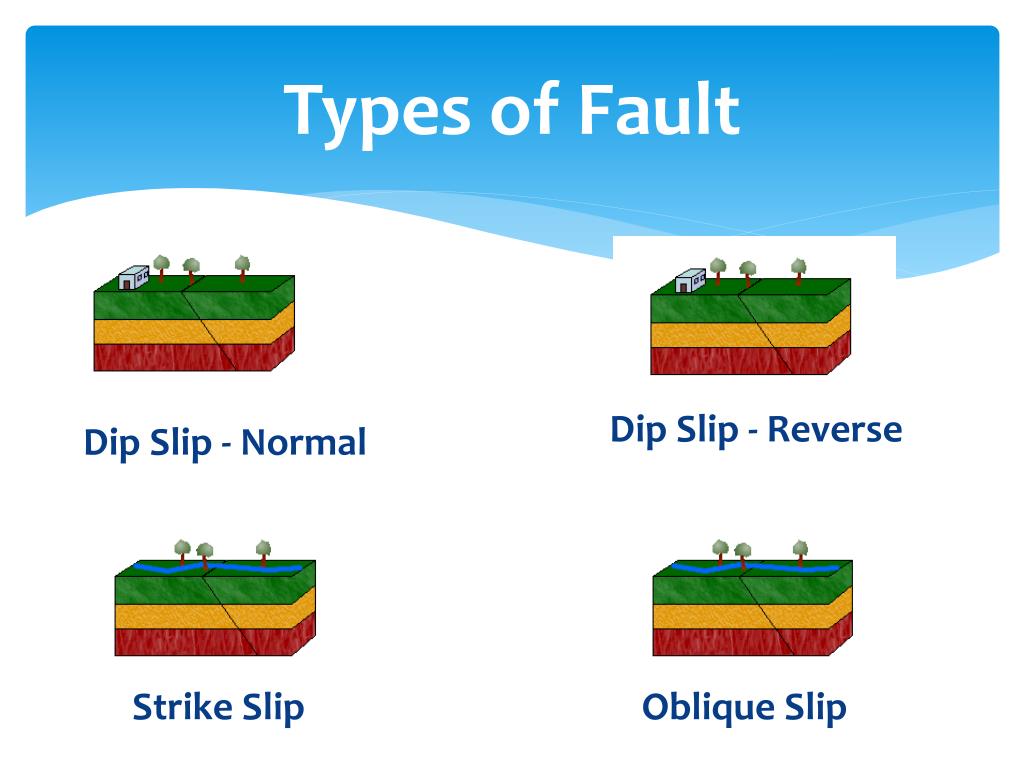 Types of Fault

Dip Slip - Normal

Dip Slip - Reverse

Strike Slip

Oblique Slip